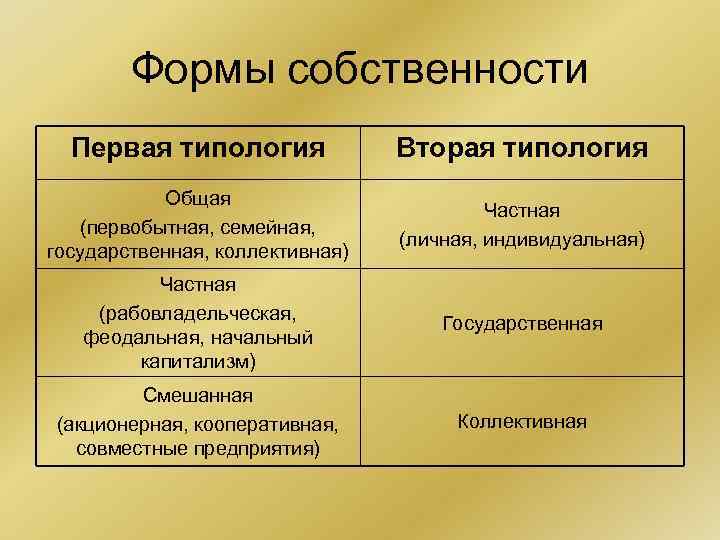 Формы собственности

| Первая типология | Вторая типология |
|---|---|
| Общая (первобытная, семейная, государственная, коллективная) | Частная (личная, индивидуальная) |
| Частная (рабовладельческая, феодальная, начальный капитализм) | Государственная |
| Смешанная (акционерная, кооперативная, совместные предприятия) | Коллективная |